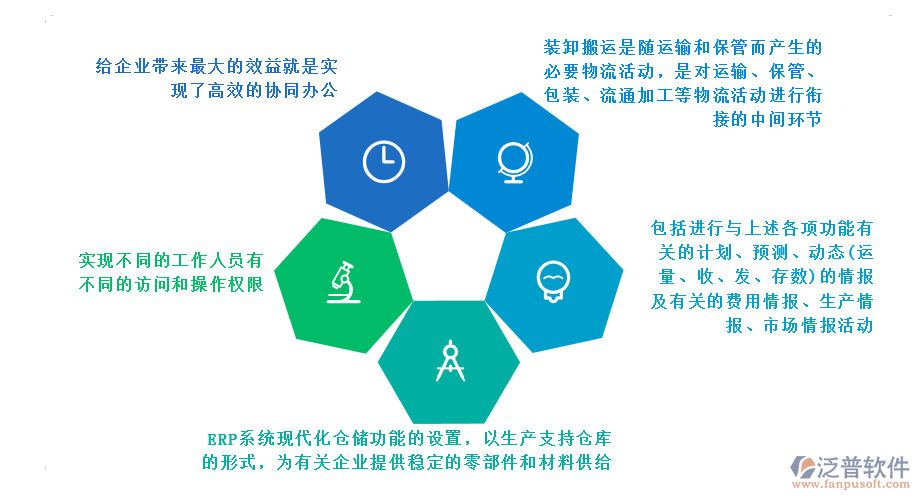 给企业带来最大的效益就是实现了高效的协同办公

装卸搬运是随运输和保管而产生的必要物流活动，是对运输、保管、包装、流通加工等物流活动进行衔接的中间环节

实现不同的工作人员有不同的访问和操作权限

包括进行与上述各项功能有关的计划、预测、动态(运量、收、发、存数)的情报及有关的费用情报、生产情报、市场情报活动

ERP系统现代化仓储功能的设置，以生产支持仓库的形式，为有关企业提供稳定的零部件和材料供给

泛普软件
www.fanpusoft.com